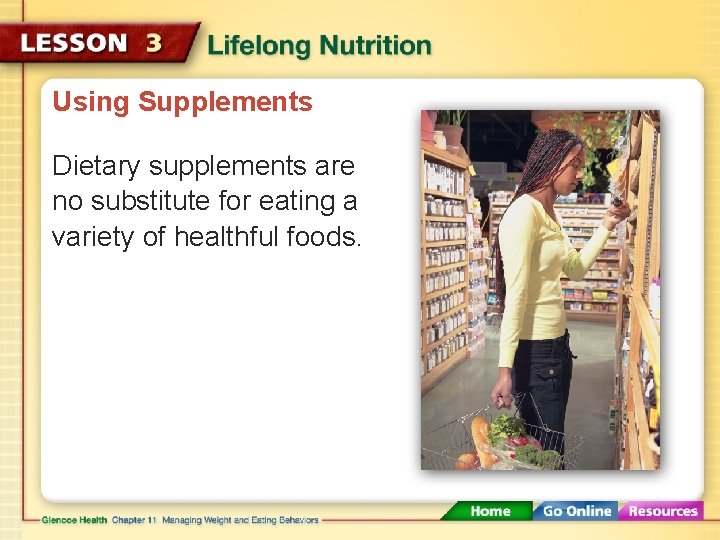 LESSON 3 Lifelong Nutrition

Using Supplements

Dietary supplements are no substitute for eating a variety of healthful foods.

Glencoe Health Chapter 11 Managing Weight and Eating Behaviors

Home Go Online Resources